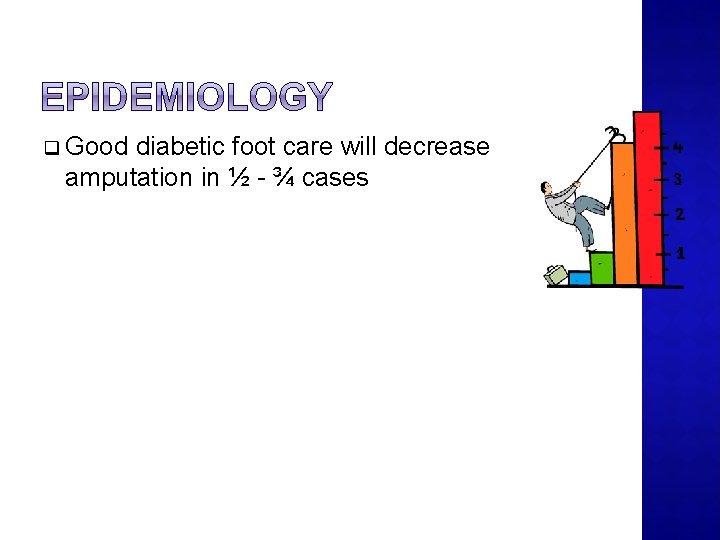 EPIDEMIOLOGY

☐ Good diabetic foot care will decrease amputation in ½ - ¾ cases

4
3
2
1